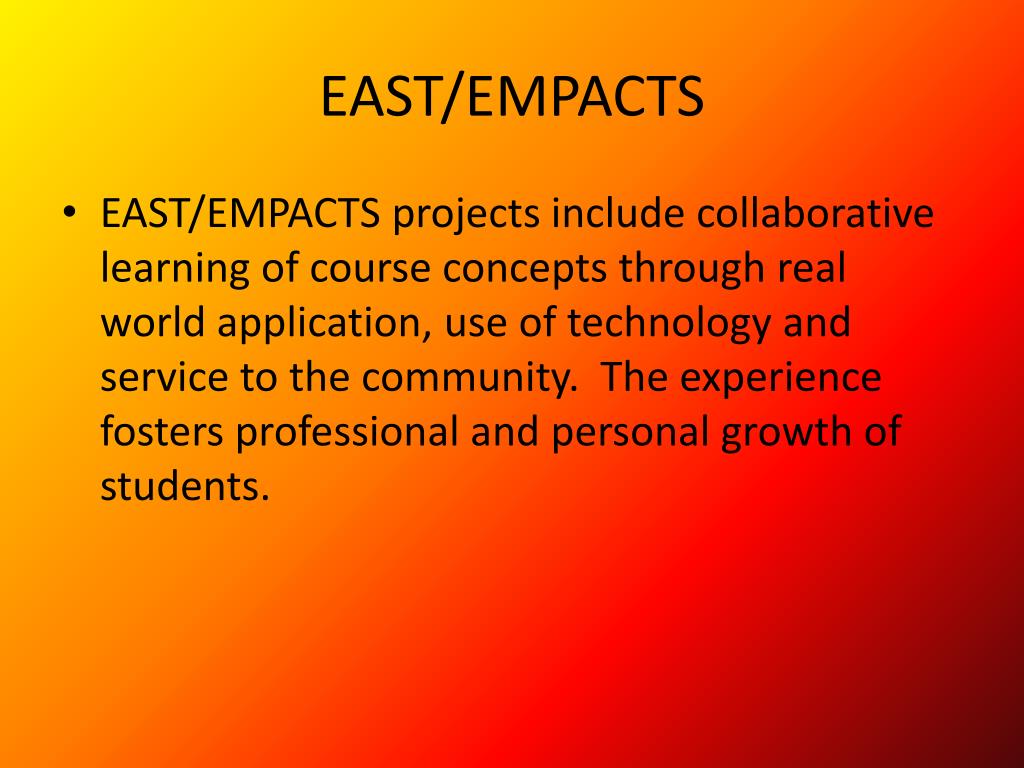 EAST/EMPACTS

• EAST/EMPACTS projects include collaborative learning of course concepts through real world application, use of technology and service to the community. The experience fosters professional and personal growth of students.